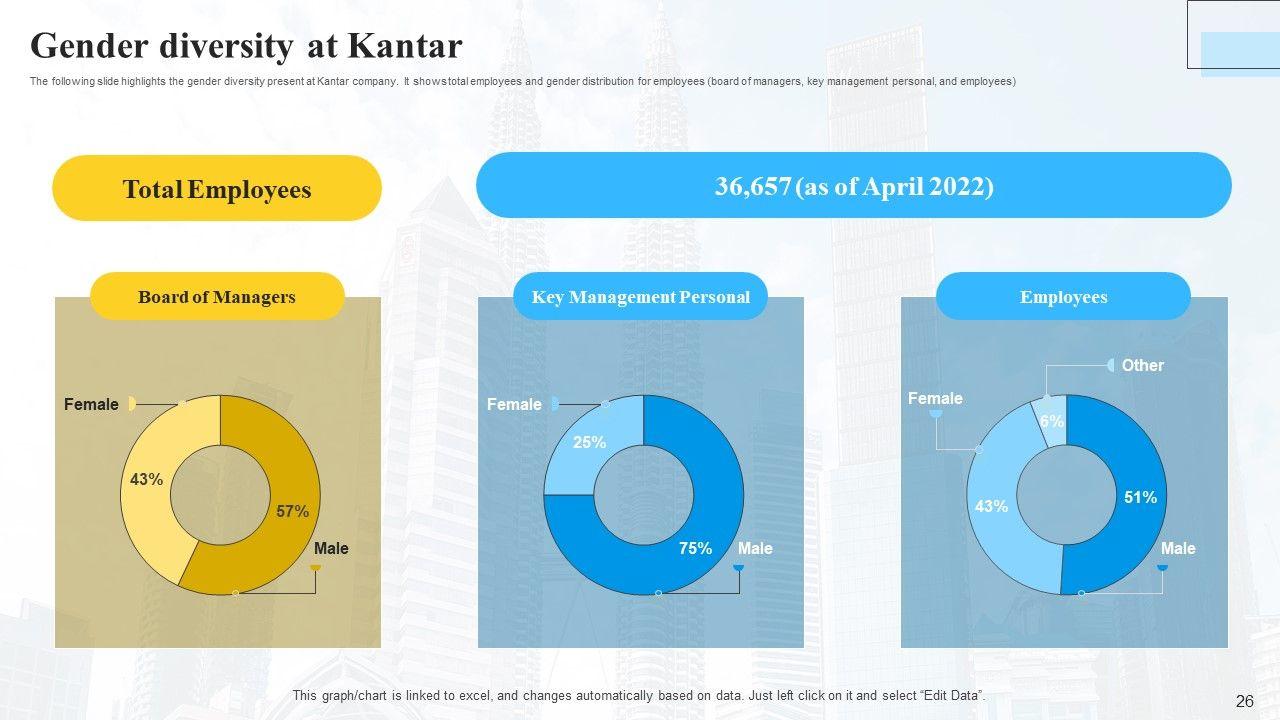 Gender diversity at Kantar

The following slide highlights the gender diversity present at Kantar company. It shows total employees and gender distribution for employees (board of managers, key management personal, and employees)

Total Employees

36,657 (as of April 2022)

Board of Managers

Female

43%

57%

Male

Key Management Personal

Female

25%

75%

Male

Employees

Other

Female

6%

43%

51%

Male

This graph/chart is linked to excel, and changes automatically based on data. Just left click on it and select "Edit Data".

26